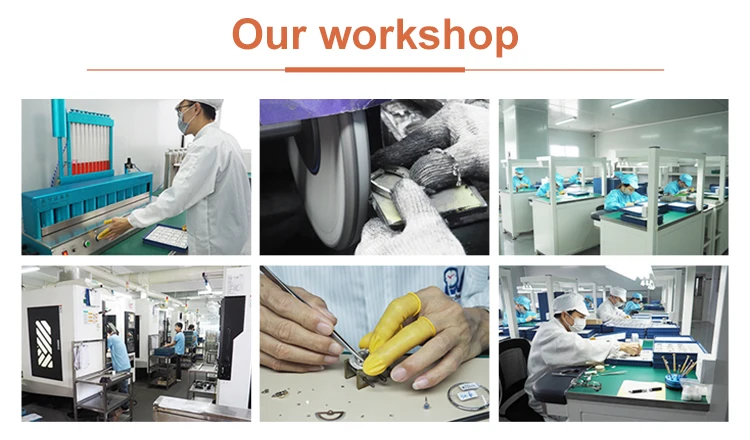 Our workshop